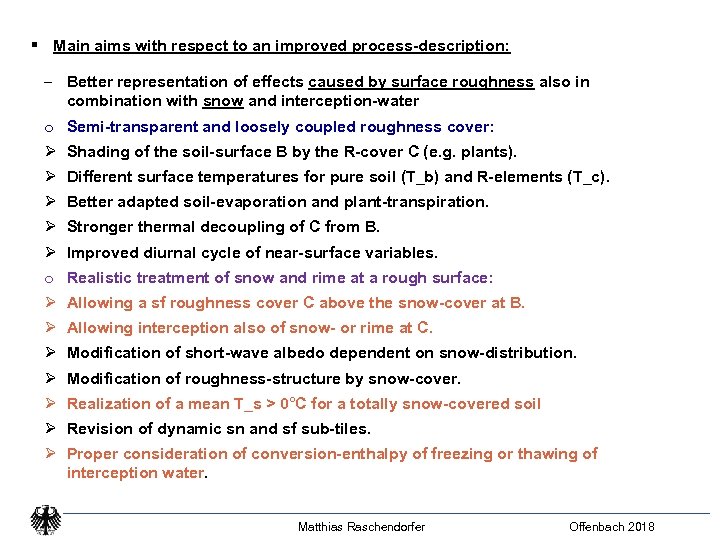 ▪ Main aims with respect to an improved process-description:

– Better representation of effects caused by surface roughness also in combination with snow and interception-water

o Semi-transparent and loosely coupled roughness cover:

➢ Shading of the soil-surface B by the R-cover C (e.g. plants).

➢ Different surface temperatures for pure soil (T_b) and R-elements (T_c).

➢ Better adapted soil-evaporation and plant-transpiration.

➢ Stronger thermal decoupling of C from B.

➢ Improved diurnal cycle of near-surface variables.

o Realistic treatment of snow and rime at a rough surface:

➢ Allowing a sf roughness cover C above the snow-cover at B.

➢ Allowing interception also of snow- or rime at C.

➢ Modification of short-wave albedo dependent on snow-distribution.

➢ Modification of roughness-structure by snow-cover.

➢ Realization of a mean T_s > 0°C for a totally snow-covered soil

➢ Revision of dynamic sn and sf sub-tiles.

➢ Proper consideration of conversion-enthalpy of freezing or thawing of interception water.

Matthias Raschendorfer

Offenbach 2018